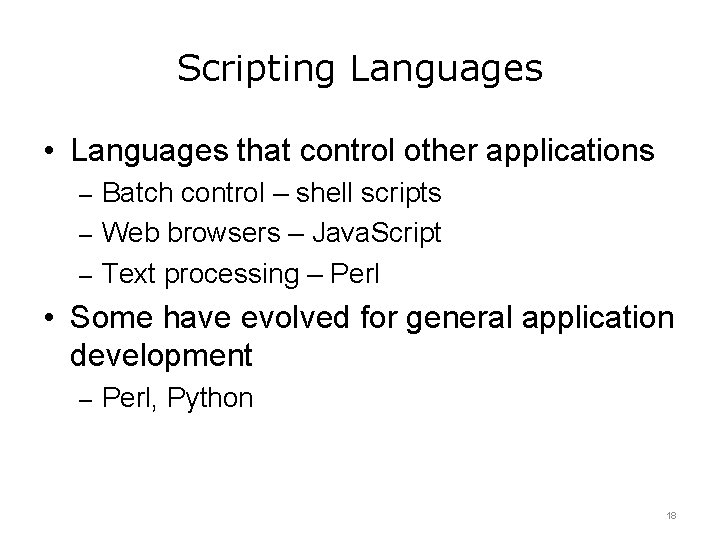 Scripting Languages

• Languages that control other applications
– Batch control – shell scripts
– Web browsers – JavaScript
– Text processing – Perl

• Some have evolved for general application development
– Perl, Python

18